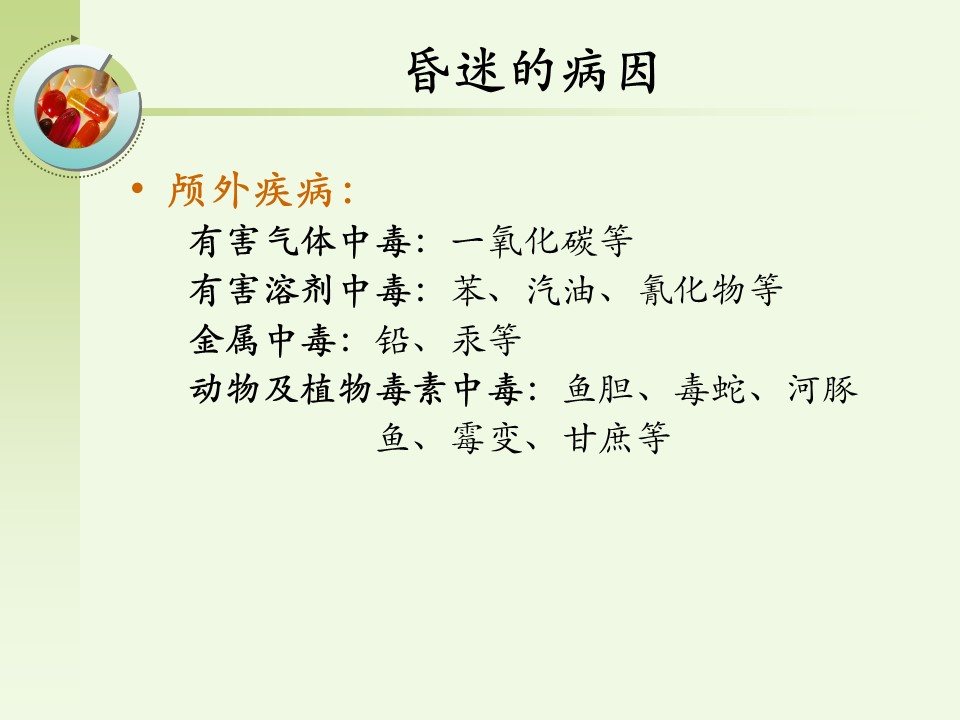 昏迷的病因

• 颅外疾病：
有害气体中毒：一氧化碳等
有害溶剂中毒：苯、汽油、氰化物等
金属中毒：铅、汞等
动物及植物毒素中毒：鱼胆、毒蛇、河豚鱼、霉变、甘庶等